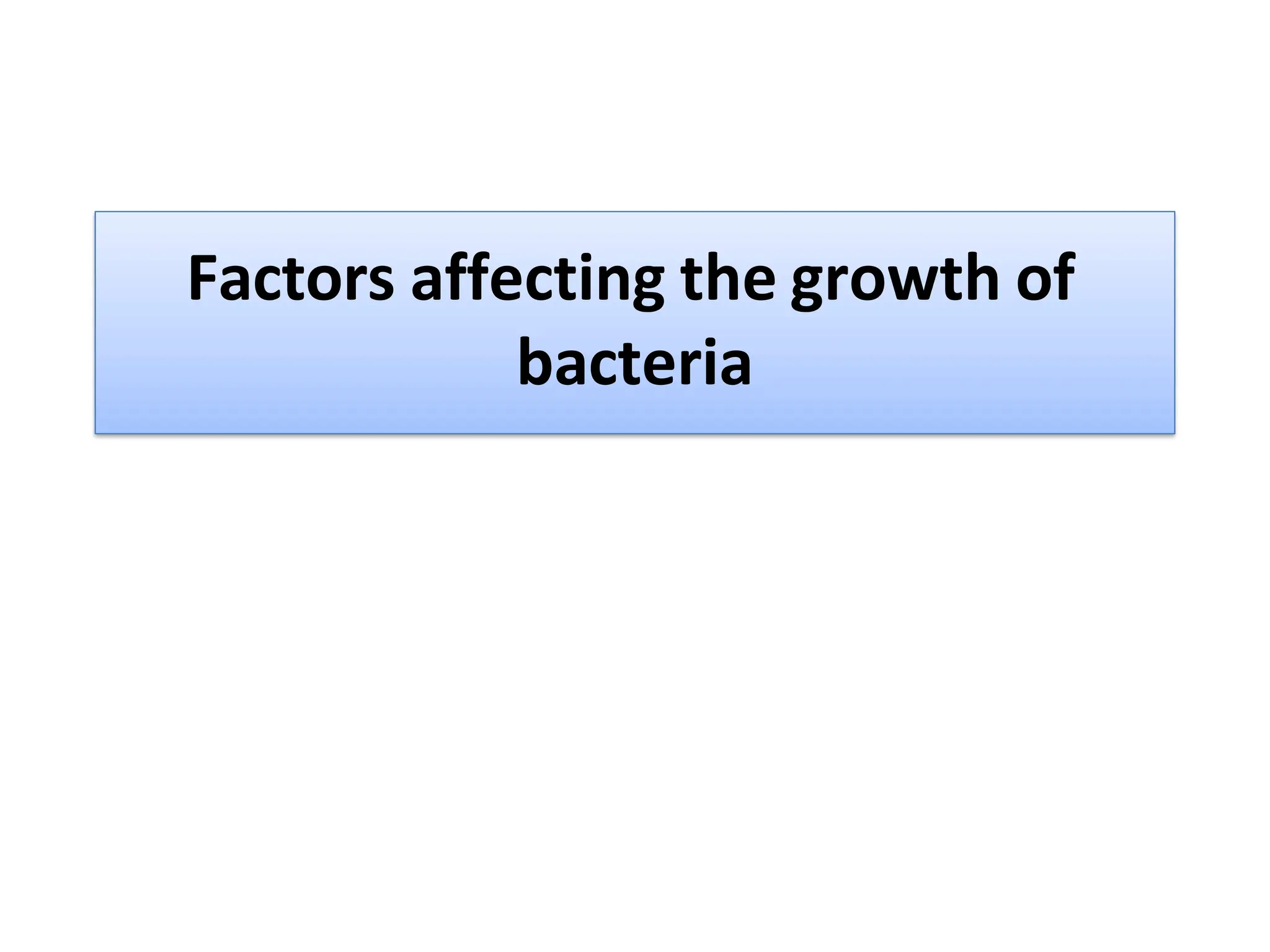 Factors affecting the growth of bacteria